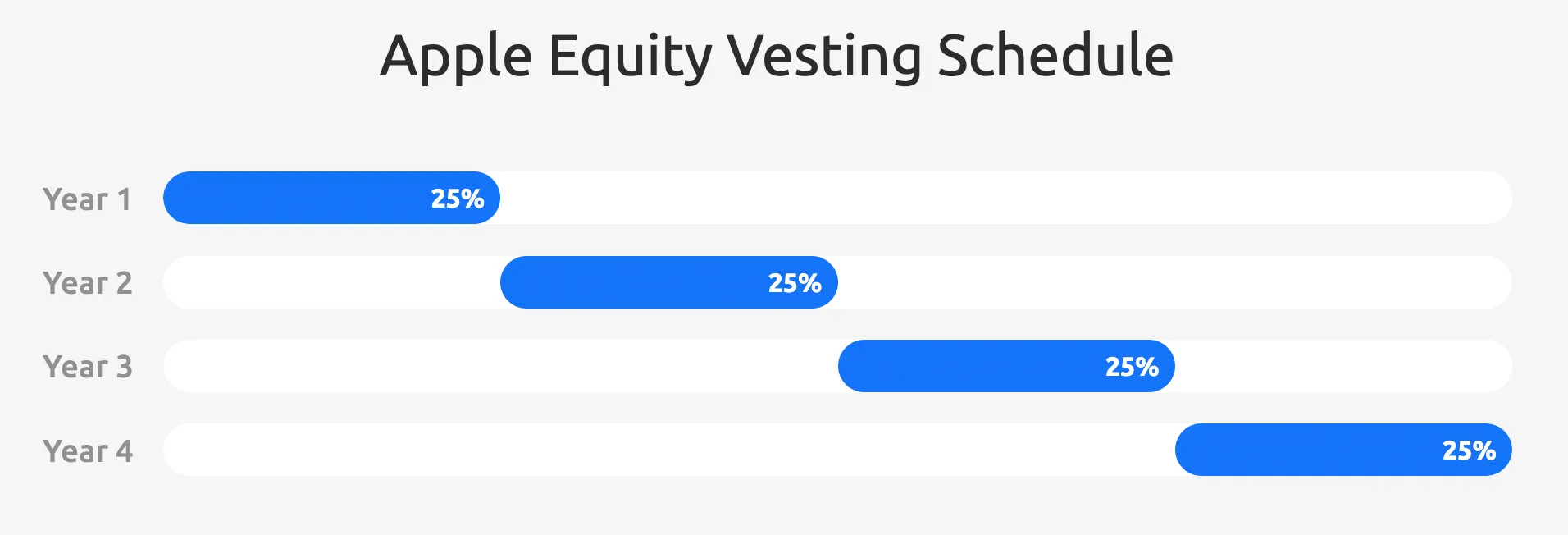 Apple Equity Vesting Schedule

Year 1 25%
Year 2 25%
Year 3 25%
Year 4 25%